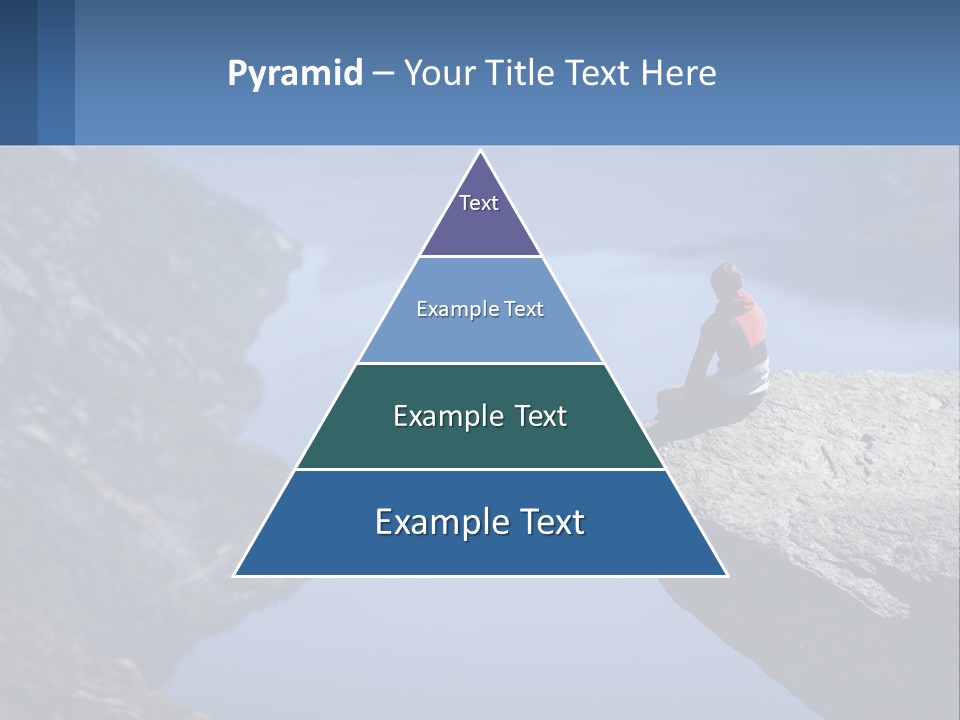 Pyramid – Your Title Text Here

Text

Example Text

Example Text

Example Text